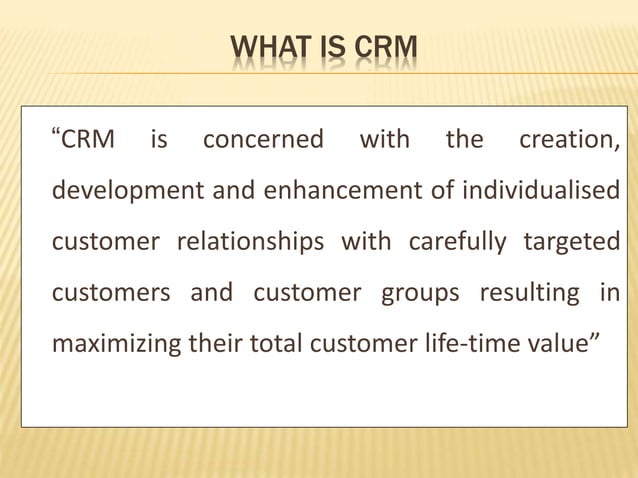 WHAT IS CRM

“CRM is concerned with the creation, development and enhancement of individualised customer relationships with carefully targeted customers and customer groups resulting in maximizing their total customer life-time value”